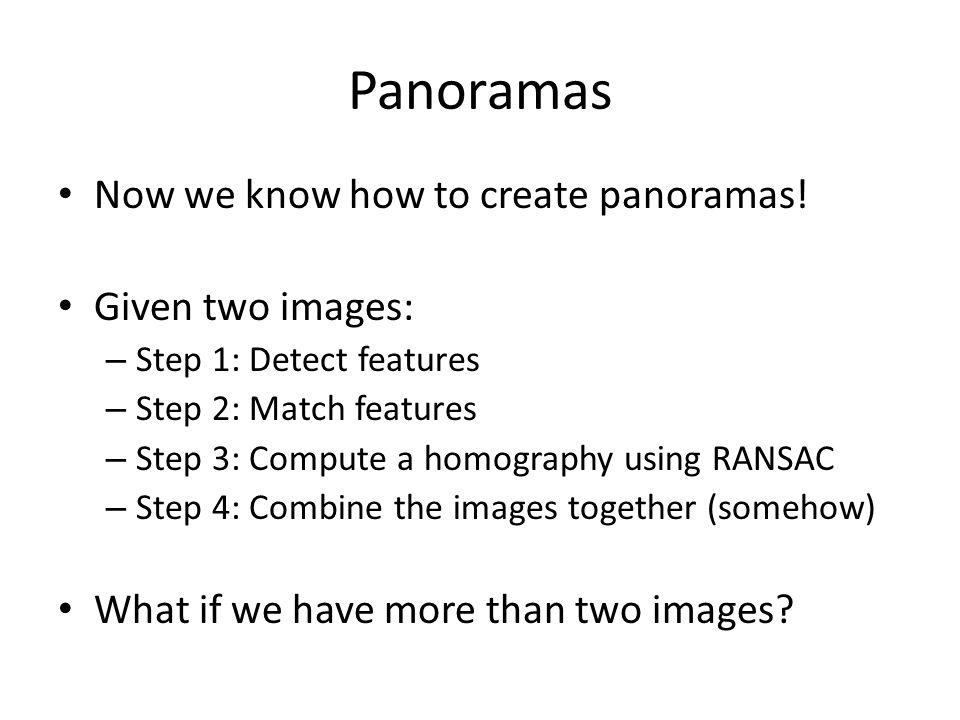 Panoramas

• Now we know how to create panoramas!

• Given two images:
 – Step 1: Detect features
 – Step 2: Match features
 – Step 3: Compute a homography using RANSAC
 – Step 4: Combine the images together (somehow)

• What if we have more than two images?